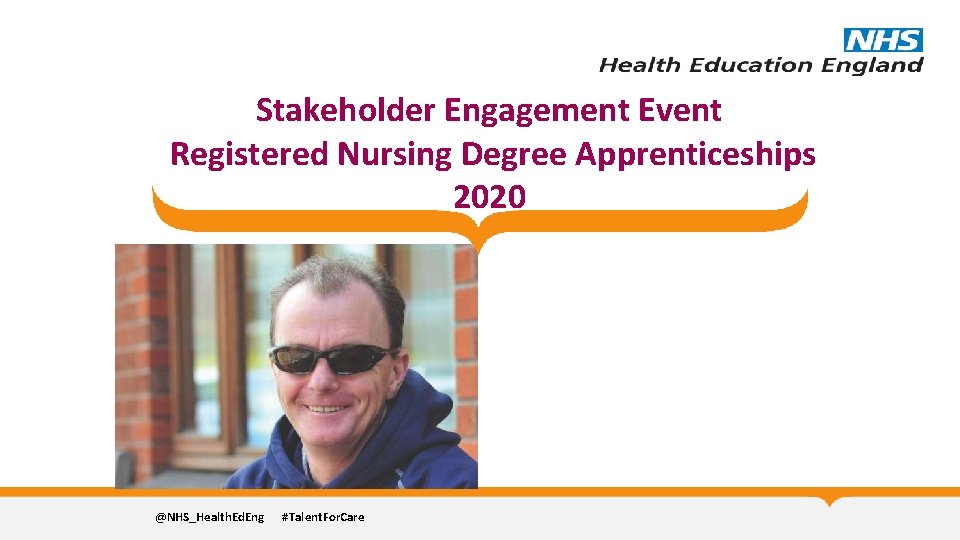 NHS
Health Education England

Stakeholder Engagement Event
Registered Nursing Degree Apprenticeships
2020

@NHS_HealthEdEng #TalentForCare